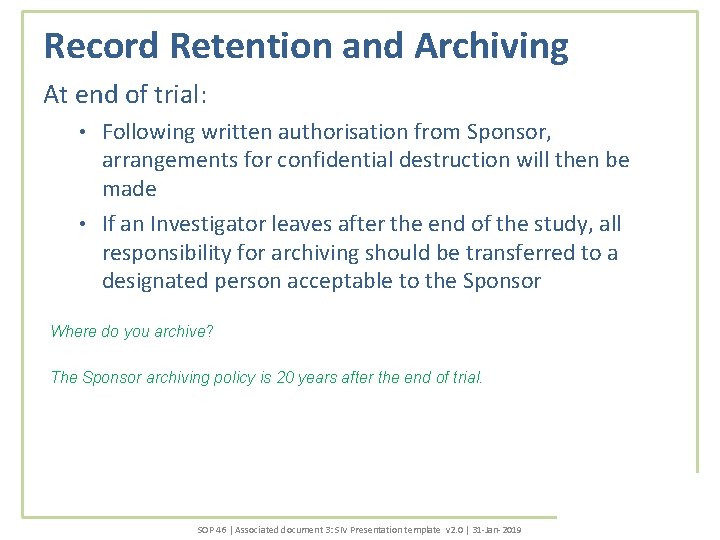 Record Retention and Archiving

At end of trial:

• Following written authorisation from Sponsor, arrangements for confidential destruction will then be made

• If an Investigator leaves after the end of the study, all responsibility for archiving should be transferred to a designated person acceptable to the Sponsor

Where do you archive?

The Sponsor archiving policy is 20 years after the end of trial.

SOP 46 | Associated document 3: SIV Presentation template v2.0 | 31-Jan-2019